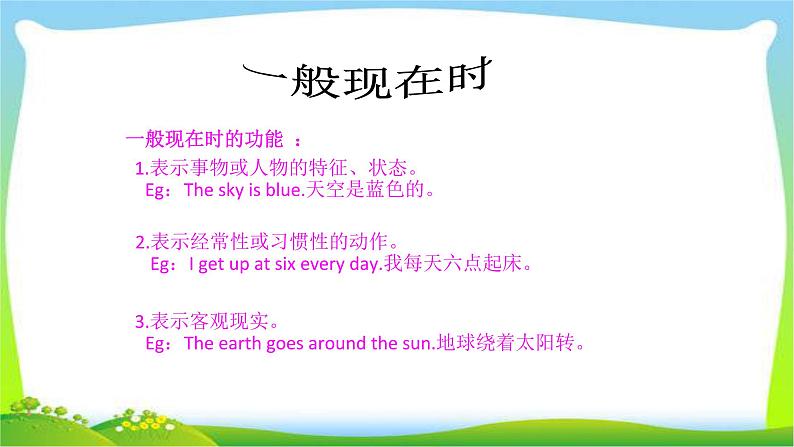 一般现在时

一般现在时的功能 ：

1.表示事物或人物的特征、状态。
Eg：The sky is blue.天空是蓝色的。

2.表示经常性或习惯性的动作。
Eg：I get up at six every day.我每天六点起床。

3.表示客观现实。
Eg：The earth goes around the sun.地球绕着太阳转。